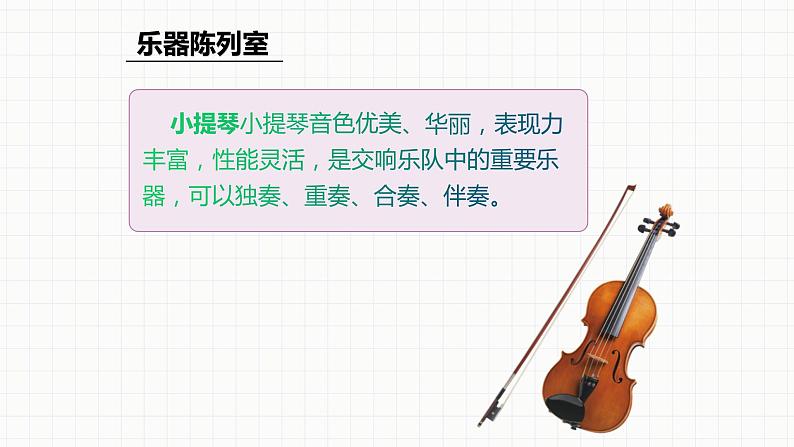 乐器陈列室

小提琴小提琴音色优美、华丽，表现力丰富，性能灵活，是交响乐队中的重要乐器，可以独奏、重奏、合奏、伴奏。